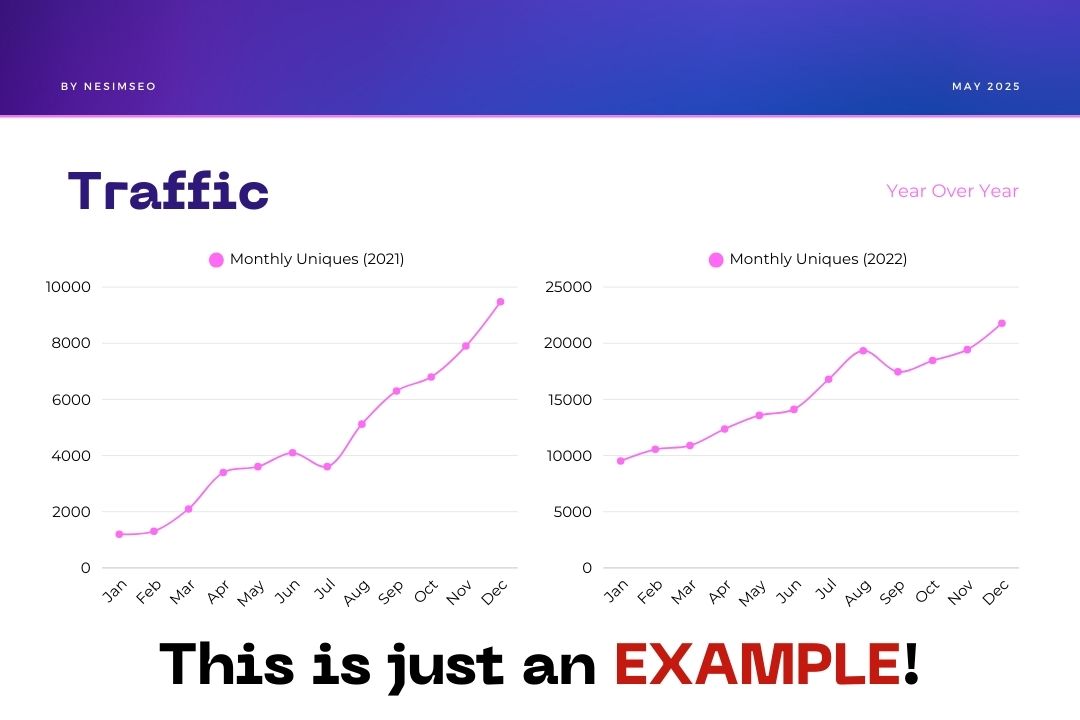 BY NESIMSEO

MAY 2025

Traffic

Year Over Year

Monthly Uniques (2021)

10000
8000
6000
4000
2000
0

Jan Feb Mar Apr May Jun Jul Aug Sep Oct Nov Dec

Monthly Uniques (2022)

25000
20000
15000
10000
5000
0

Jan Feb Mar Apr May Jun Jul Aug Sep Oct Nov Dec

This is just an EXAMPLE!